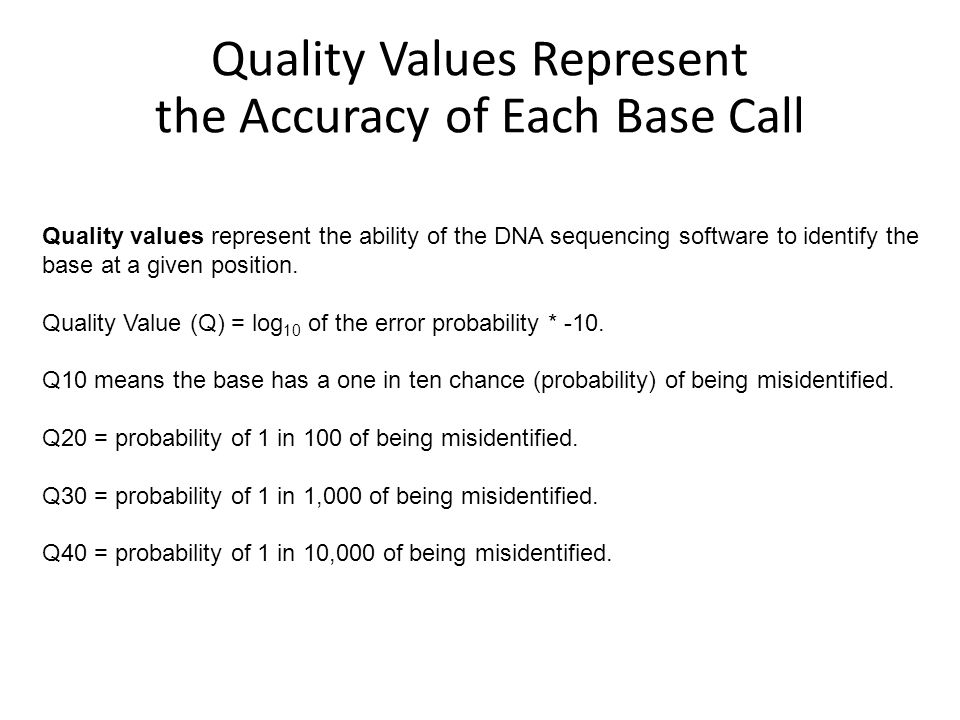 Quality Values Represent the Accuracy of Each Base Call

Quality values represent the ability of the DNA sequencing software to identify the base at a given position.

Quality Value (Q) = $\log_{10}$ of the error probability * -10.

Q10 means the base has a one in ten chance (probability) of being misidentified.

Q20 = probability of 1 in 100 of being misidentified.

Q30 = probability of 1 in 1,000 of being misidentified.

Q40 = probability of 1 in 10,000 of being misidentified.